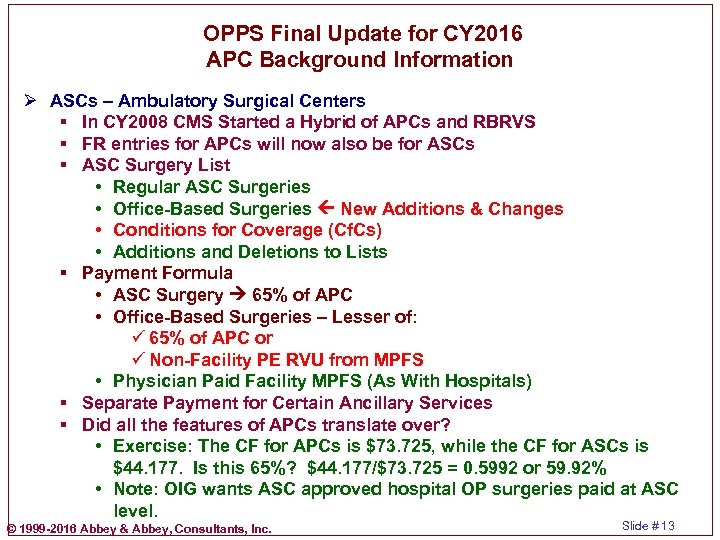 OPPS Final Update for CY2016
APC Background Information

➢ ASCs – Ambulatory Surgical Centers
▪ In CY2008 CMS Started a Hybrid of APCs and RBRVS
▪ FR entries for APCs will now also be for ASCs
▪ ASC Surgery List
• Regular ASC Surgeries
• Office-Based Surgeries ← New Additions & Changes
• Conditions for Coverage (CfCs)
• Additions and Deletions to Lists
▪ Payment Formula
• ASC Surgery → 65% of APC
• Office-Based Surgeries – Lesser of:
✓ 65% of APC or
✓ Non-Facility PE RVU from MPFS
• Physician Paid Facility MPFS (As With Hospitals)
▪ Separate Payment for Certain Ancillary Services
▪ Did all the features of APCs translate over?
• Exercise: The CF for APCs is \$73.725, while the CF for ASCs is \$44.177. Is this 65%? \$44.177/\$73.725 = 0.5992 or 59.92%
• Note: OIG wants ASC approved hospital OP surgeries paid at ASC level.

© 1999-2016 Abbey & Abbey, Consultants, Inc.
Slide #13